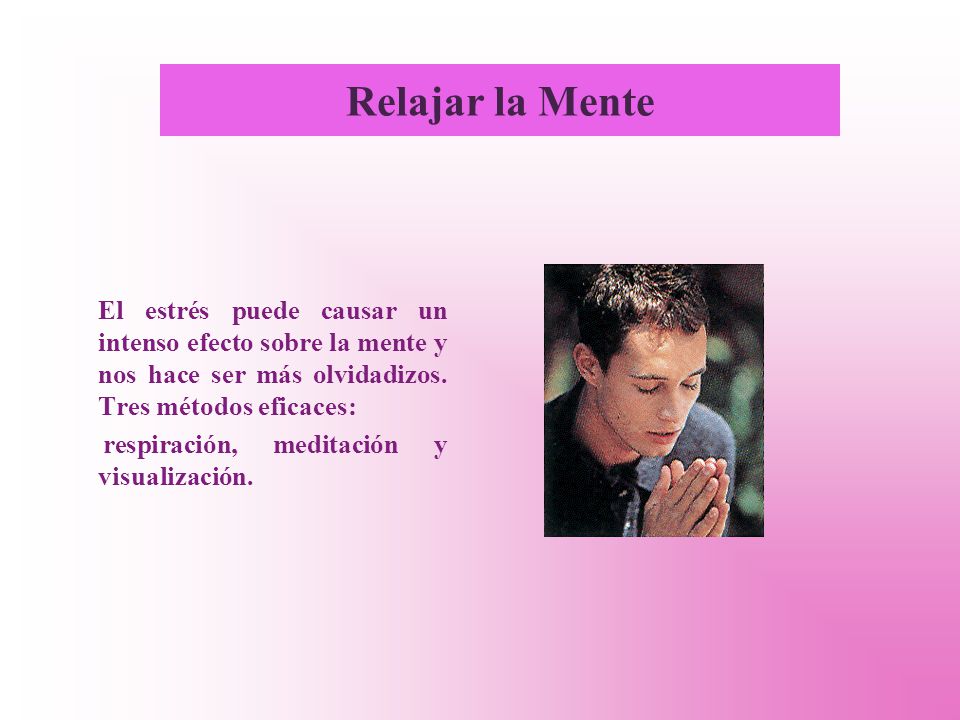 Relajar la Mente

El estrés puede causar un intenso efecto sobre la mente y nos hace ser más olvidadizos. Tres métodos eficaces:

respiración, meditación y visualización.